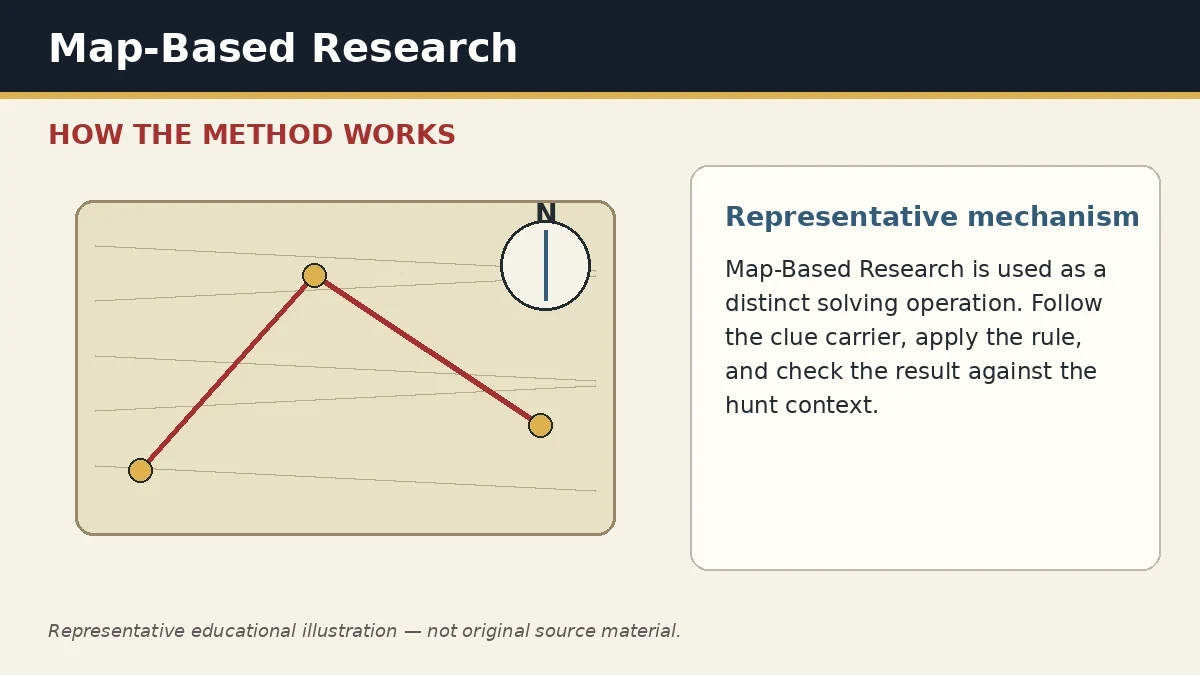 Map-Based Research

HOW THE METHOD WORKS

N

Representative mechanism

Map-Based Research is used as a distinct solving operation. Follow the clue carrier, apply the rule, and check the result against the hunt context.

Representative educational illustration — not original source material.